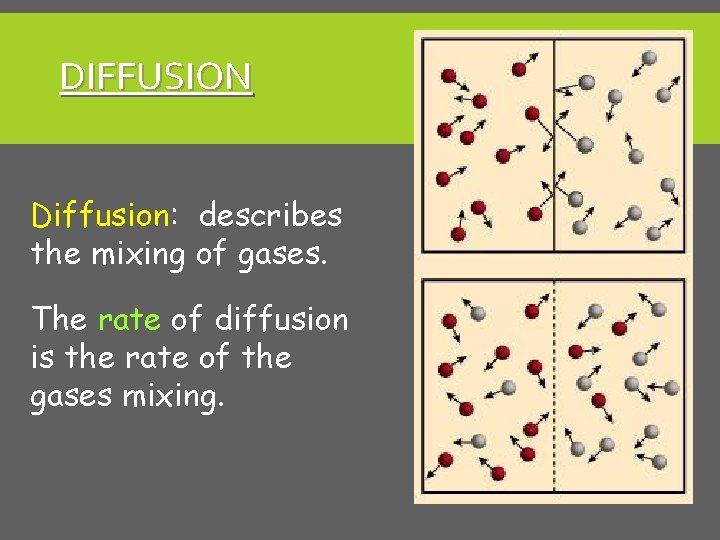 DIFFUSION

Diffusion: describes the mixing of gases.

The rate of diffusion is the rate of the gases mixing.